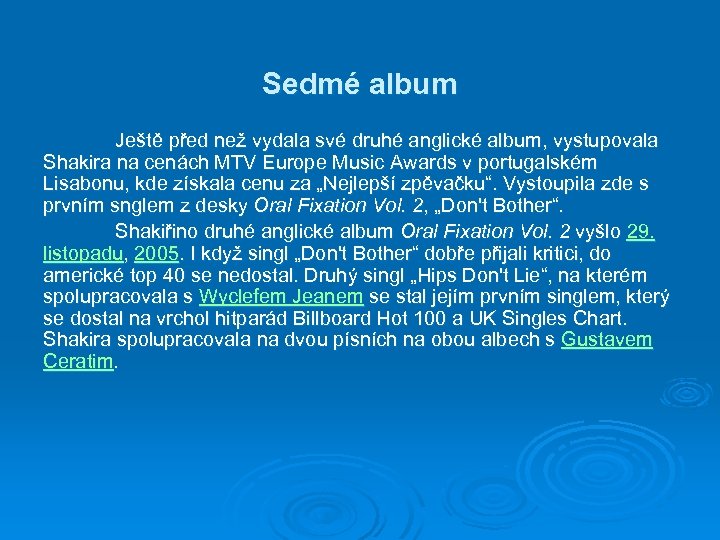 Sedmé album

Ještě před než vydala své druhé anglické album, vystupovala Shakira na cenách MTV Europe Music Awards v portugalském Lisabonu, kde získala cenu za „Nejlepší zpěvačku“. Vystoupila zde s prvním snglem z desky Oral Fixation Vol. 2, „Don't Bother“.

Shakiřino druhé anglické album Oral Fixation Vol. 2 vyšlo 29. listopadu, 2005. I když singl „Don't Bother“ dobře přijali kritici, do americké top 40 se nedostal. Druhý singl „Hips Don't Lie“, na kterém spolupracovala s Wyclefem Jeanem se stal jejím prvním singlem, který se dostal na vrchol hitparád Billboard Hot 100 a UK Singles Chart. Shakira spolupracovala na dvou písních na obou albech s Gustavem Ceratim.